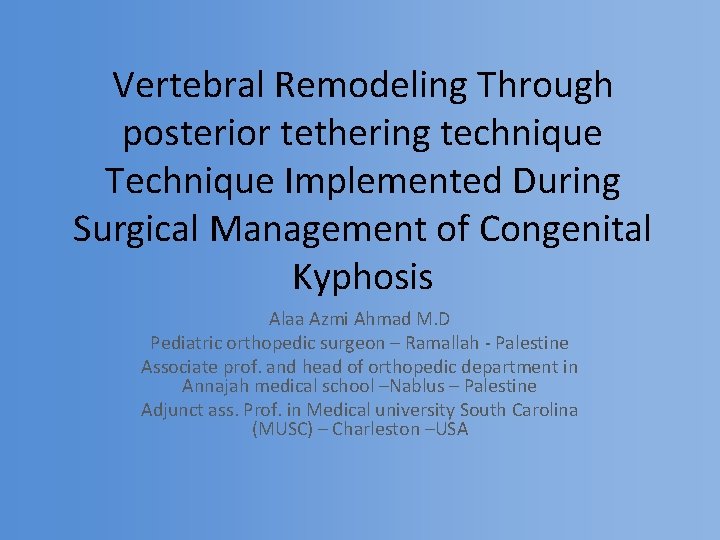 Vertebral Remodeling Through posterior tethering technique Technique Implemented During Surgical Management of Congenital Kyphosis

Alaa Azmi Ahmad M.D
Pediatric orthopedic surgeon – Ramallah - Palestine
Associate prof. and head of orthopedic department in Annajah medical school –Nablus – Palestine
Adjunct ass. Prof. in Medical university South Carolina (MUSC) – Charleston –USA